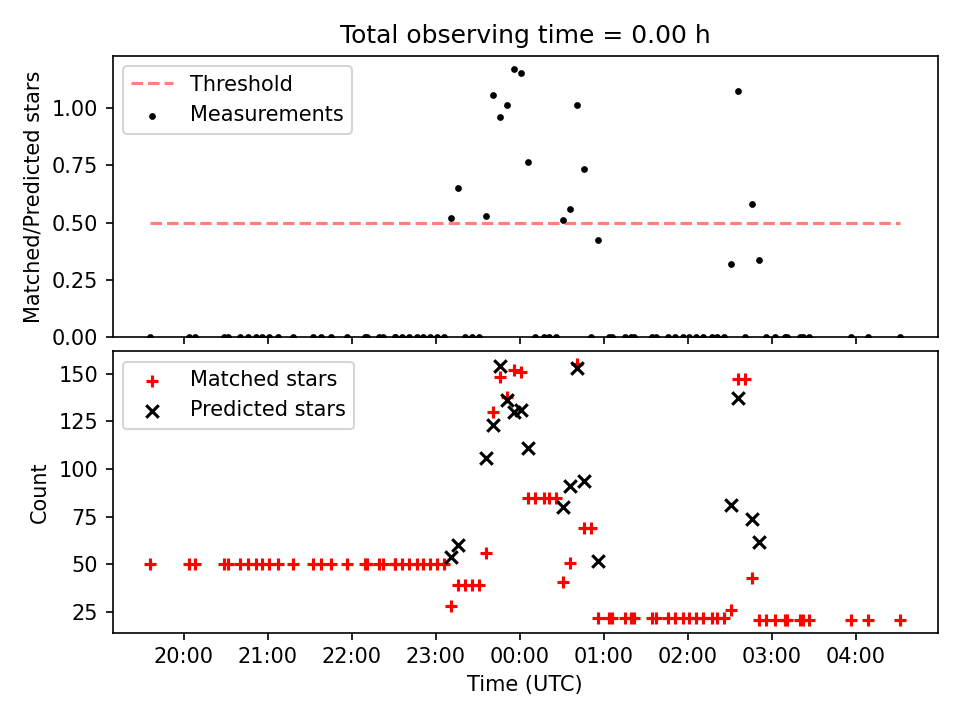 Total observing time = 0.00 h

Threshold
Measurements

Matched/Predicted stars

1.00
0.75
0.50
0.25
0.00

Matched stars
Predicted stars

Count

150
125
100
75
50
25

20:00
21:00
22:00
23:00
00:00
01:00
02:00
03:00
04:00

Time (UTC)